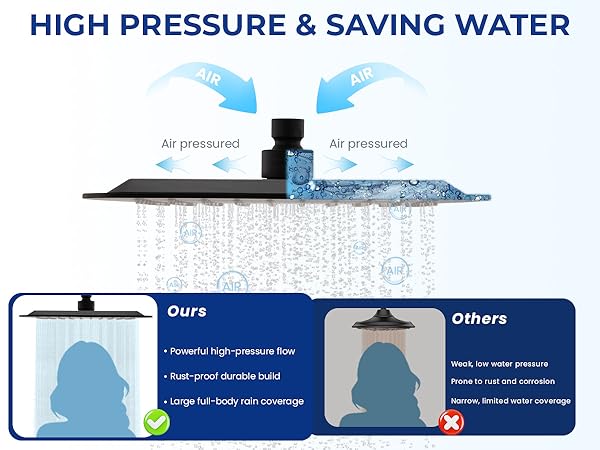 HIGH PRESSURE & SAVING WATER

AIR

AIR

Air pressured

Air pressured

AIR

AIR

AIR

AIR

AIR

AIR

Ours

• Powerful high-pressure flow

• Rust-proof durable build

• Large full-body rain coverage

Others

Weak, low water pressure

Prone to rust and corrosion

Narrow, limited water coverage